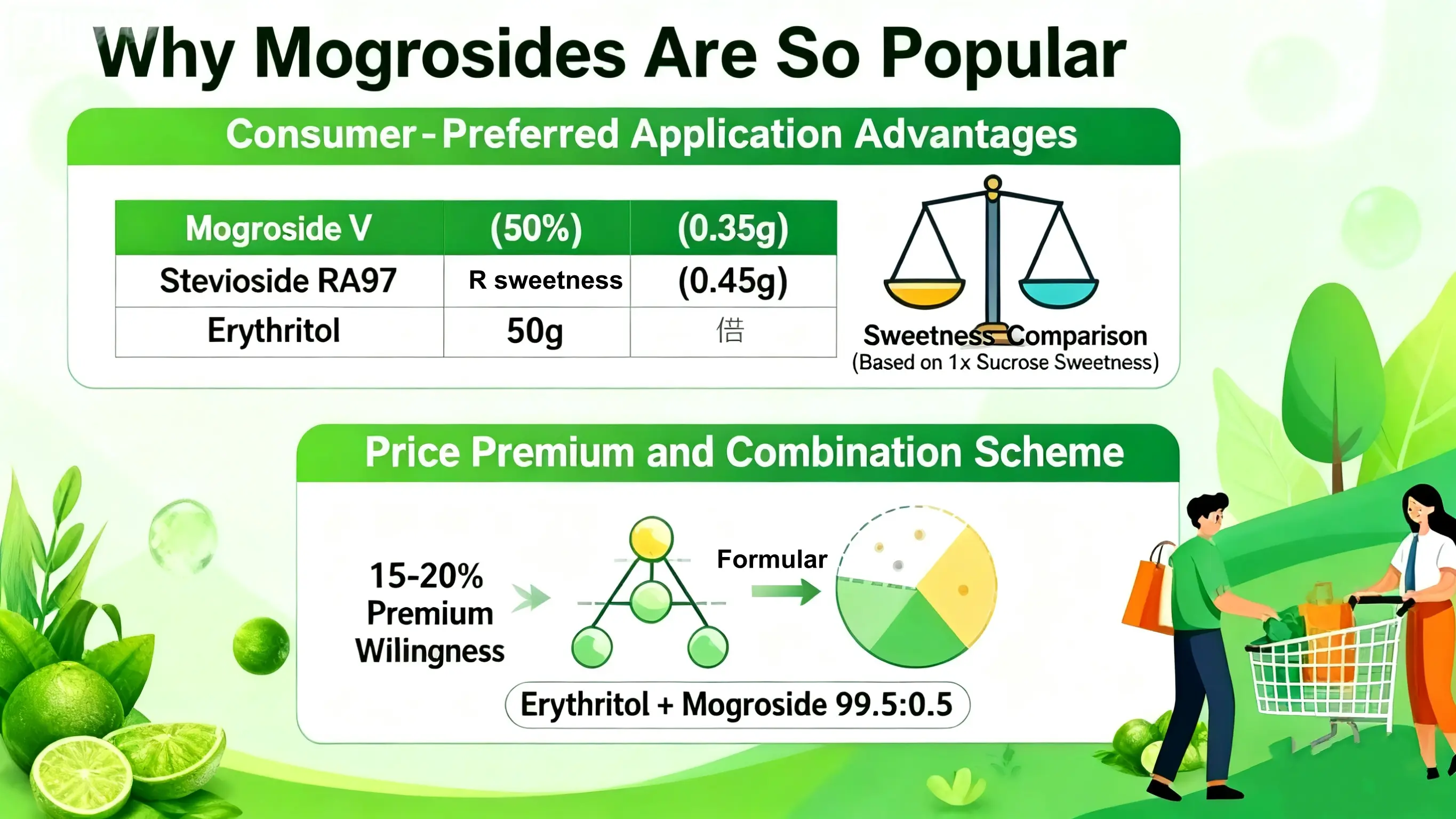 Why Mogrosides Are So Popular

Consumer-Preferred Application Advantages

| Mogroside V | (50%) | (0.35g) |
|---|---|---|
| Stevioside RA97 | R sweetness | (0.45g) |
| Erythritol | 50g | 倍 |

Sweetness Comparison
(Based on 1x Sucrose Sweetness)

Price Premium and Combination Scheme

15-20% Premium Wilingness

Formular

Erythritol + Mogroside 99.5:0.5